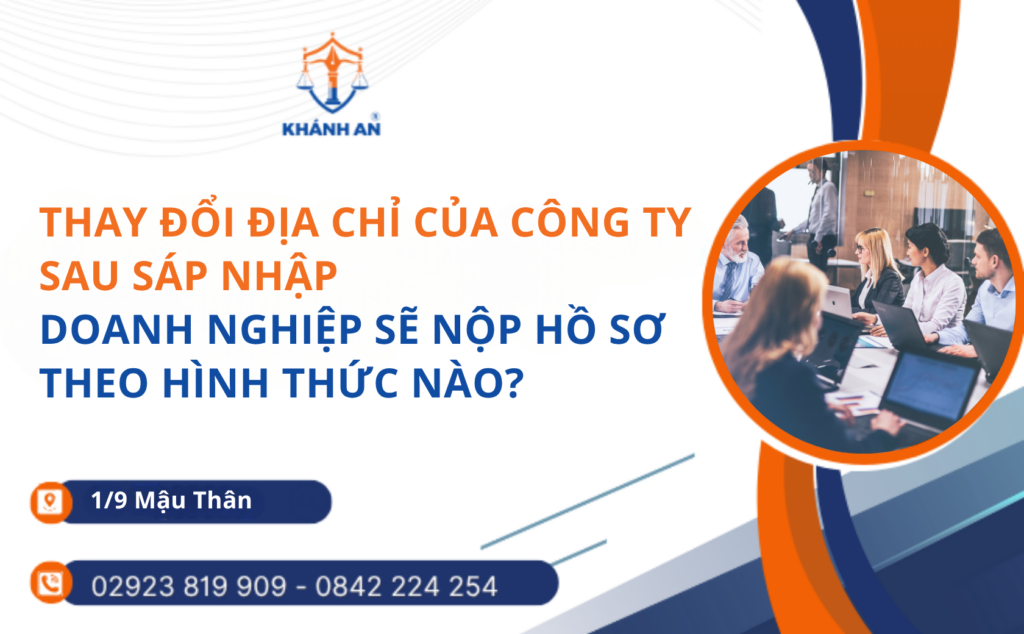 KHÁNH AN ®

THAY ĐỔI ĐỊA CHỈ CỦA CÔNG TY SAU SÁP NHẬP
DOANH NGHIỆP SẼ NỘP HỒ SƠ THEO HÌNH THỨC NÀO?

1/9 Mậu Thân

02923 819 909 - 0842 224 254